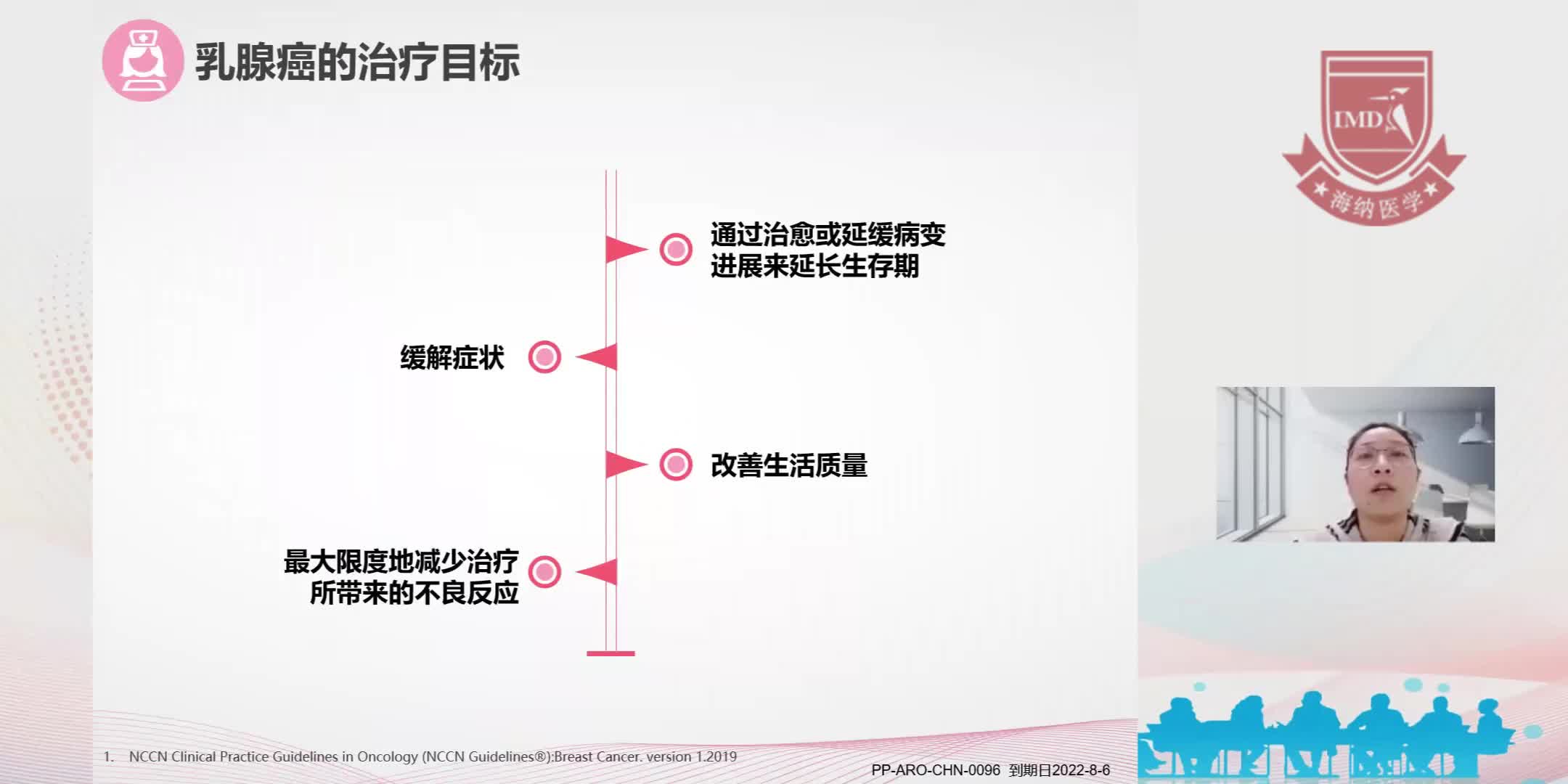 乳腺癌的治疗目标

IMD
海纳医学

通过治愈或延缓病变进展来延长生存期

缓解症状

改善生活质量

最大限度地减少治疗所带来的不良反应

1. NCCN Clinical Practice Guidelines in Oncology (NCCN Guidelines®):Breast Cancer. version 1.2019

PP-ARO-CHN-0096 到期日2022-8-6